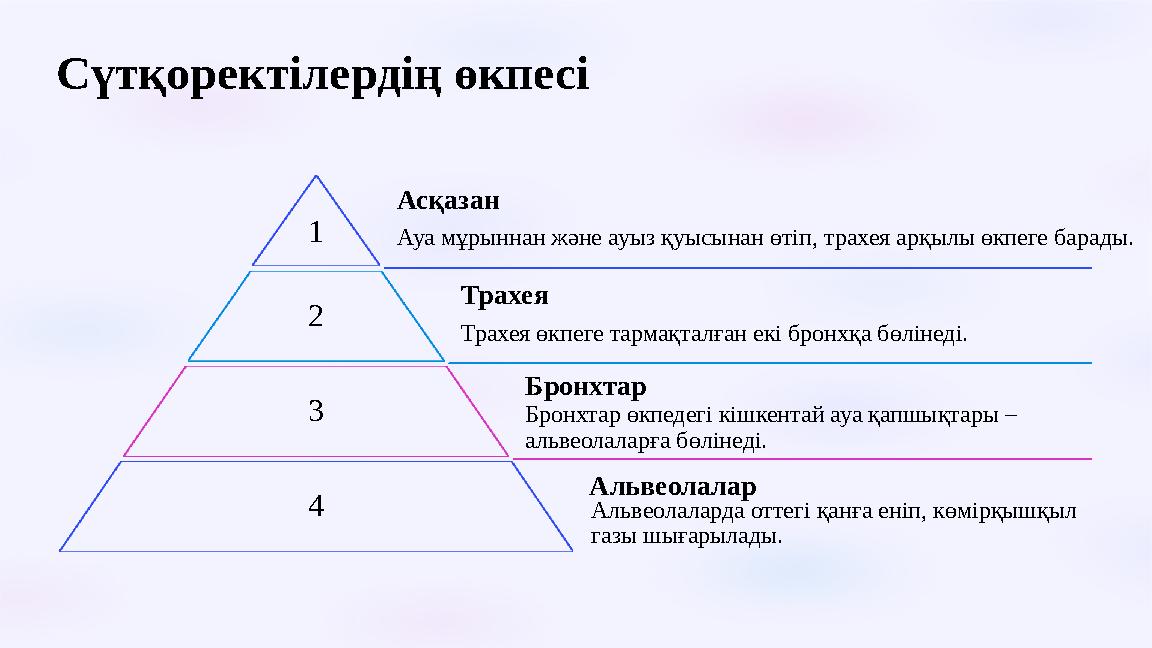 Сүтқоректілердің өкпесі

1

Асқазан

Ауа мұрыннан және ауыз қуысынан өтіп, трахея арқылы өкпеге барады.

2

Трахея

Трахея өкпеге тармақталған екі бронхқа бөлінеді.

3

Бронхтар

Бронхтар өкпедегі кішкентай ауа қапшықтары – альвеолаларға бөлінеді.

4

Альвеолалар

Альвеолаларда оттегі қанға еніп, көмірқышқыл газы шығарылады.